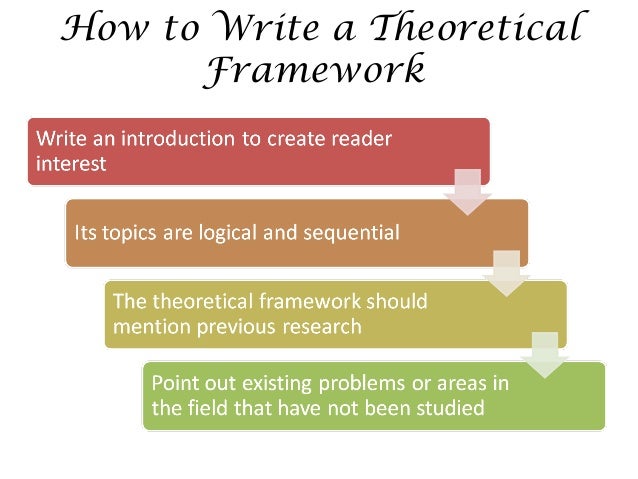 How to Write a Theoretical Framework

Write an introduction to create reader interest

Its topics are logical and sequential

The theoretical framework should mention previous research

Point out existing problems or areas in the field that have not been studied